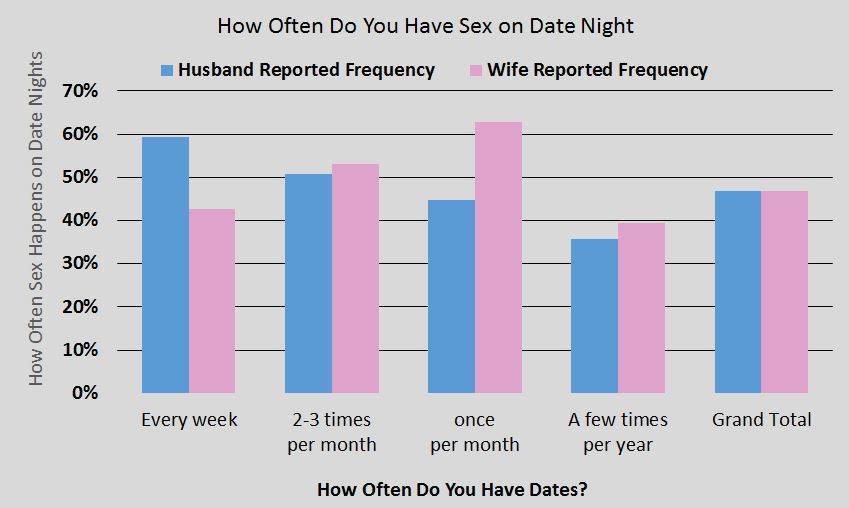 How Often Do You Have Sex on Date Night

Husband Reported Frequency
Wife Reported Frequency

How Often Sex Happens on Date Nights

70%
60%
50%
40%
30%
20%
10%
0%

Every week
2-3 times per month
once per month
A few times per year
Grand Total

How Often Do You Have Dates?